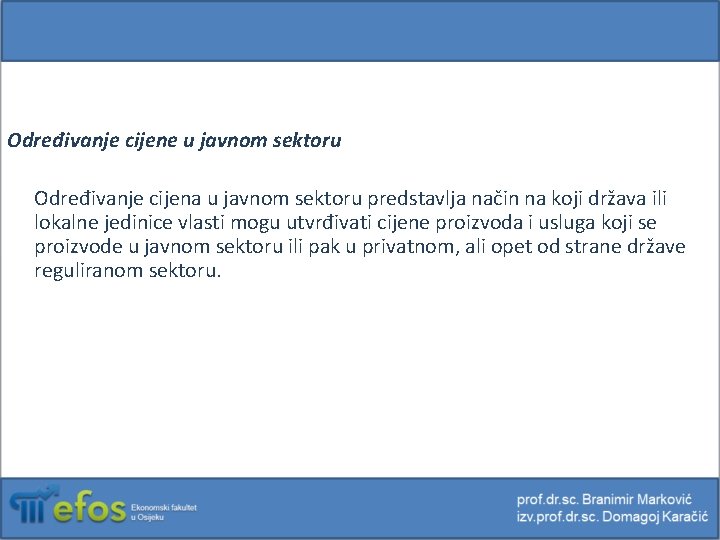 Određivanje cijene u javnom sektoru

Određivanje cijena u javnom sektoru predstavlja način na koji država ili lokalne jedinice vlasti mogu utvrđivati cijene proizvoda i usluga koji se proizvode u javnom sektoru ili pak u privatnom, ali opet od strane države reguliranom sektoru.

efos Ekonomski fakultet u Osijeku

prof.dr.sc. Branimir Marković
izv.prof.dr.sc. Domagoj Karačić